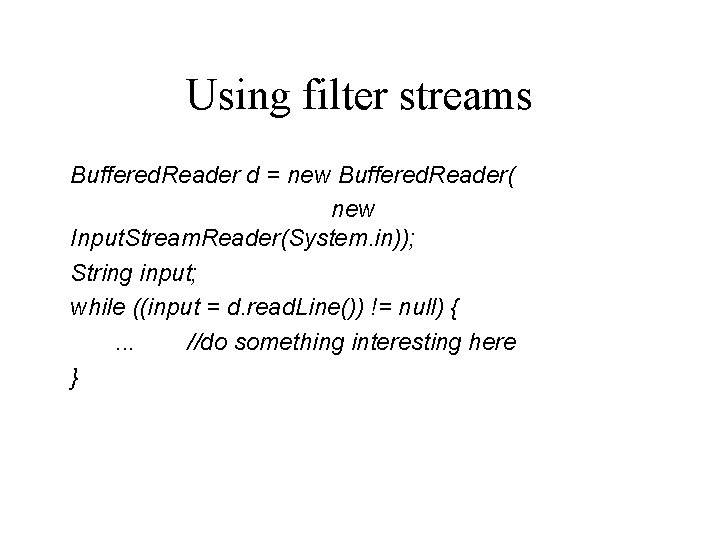 Using filter streams

BufferedReader d = new BufferedReader(
new
InputStreamReader(System.in));
String input;
while ((input = d.readLine()) != null) {
... //do something interesting here
}